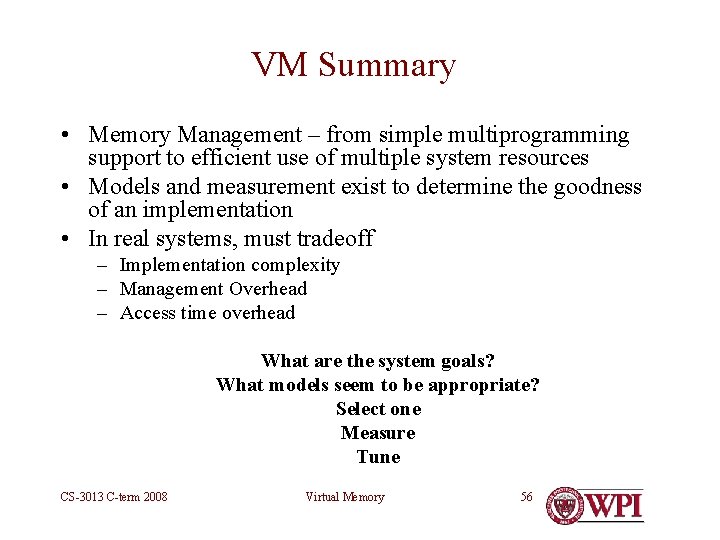 VM Summary

• Memory Management – from simple multiprogramming support to efficient use of multiple system resources
• Models and measurement exist to determine the goodness of an implementation
• In real systems, must tradeoff
– Implementation complexity
– Management Overhead
– Access time overhead

What are the system goals?
What models seem to be appropriate?
Select one
Measure
Tune

CS-3013 C-term 2008

Virtual Memory

56

WPI